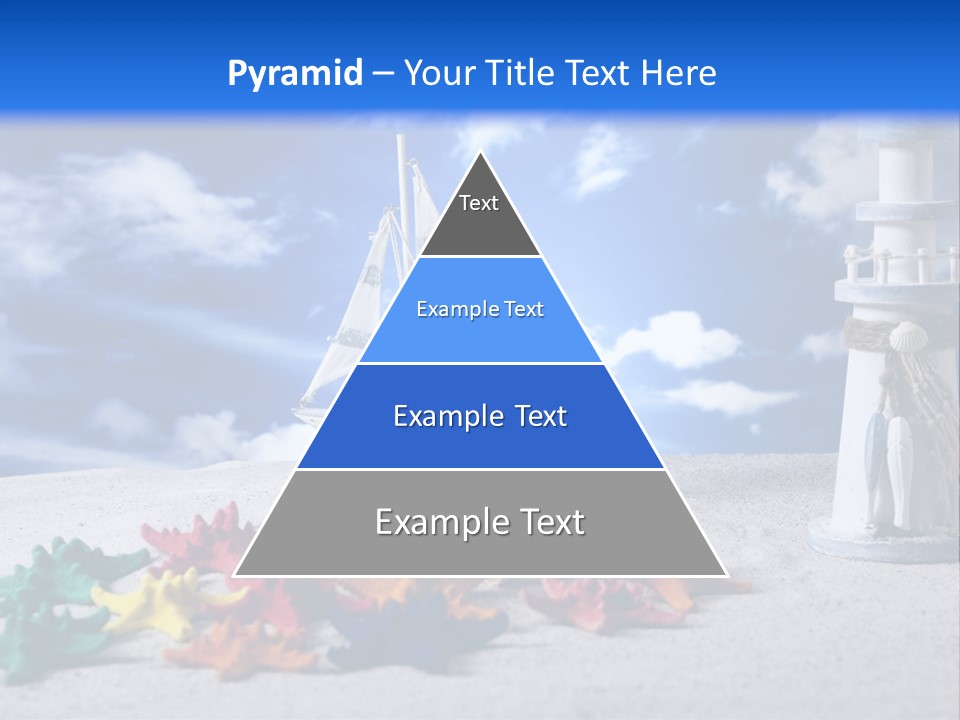 Pyramid – Your Title Text Here

Text

Example Text

Example Text

Example Text